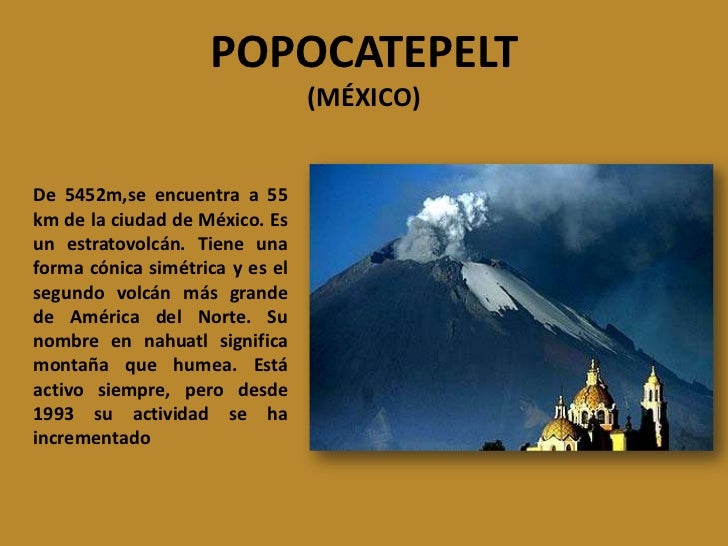 POPOCATEPELT
(MÉXICO)

De 5452m,se encuentra a 55 km de la ciudad de México. Es un estratovolcán. Tiene una forma cónica simétrica y es el segundo volcán más grande de América del Norte. Su nombre en nahuatl significa montaña que humea. Está activo siempre, pero desde 1993 su actividad se ha incrementado